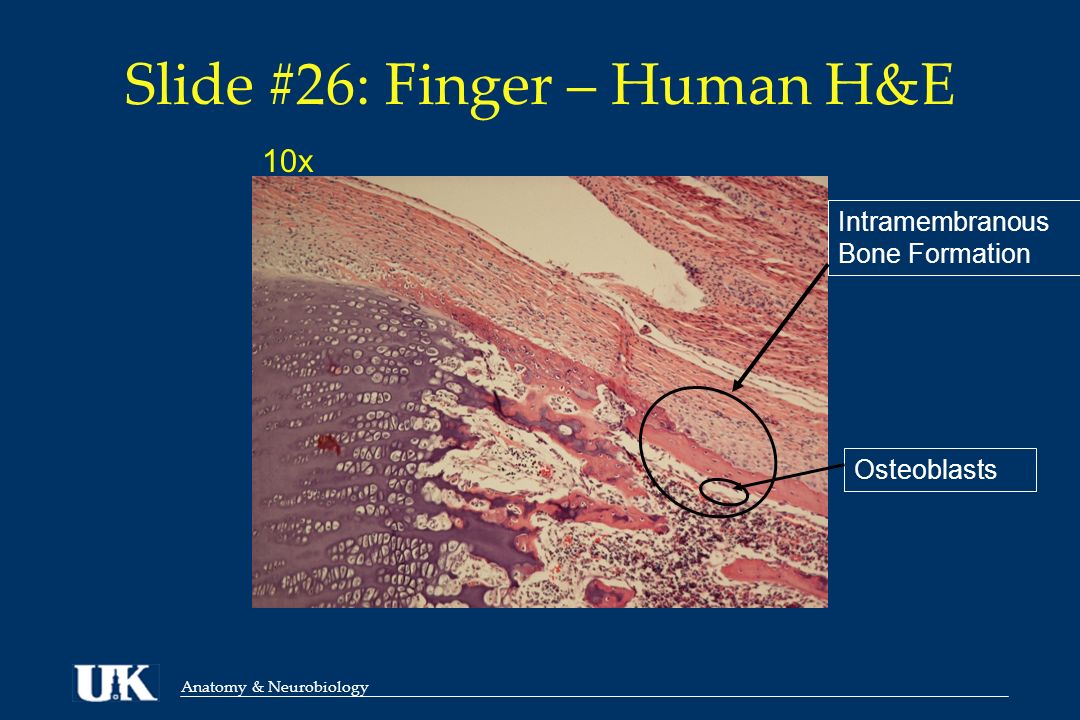 Slide #26: Finger – Human H&E

10x

Intramembranous Bone Formation

Osteoblasts

UK

Anatomy & Neurobiology